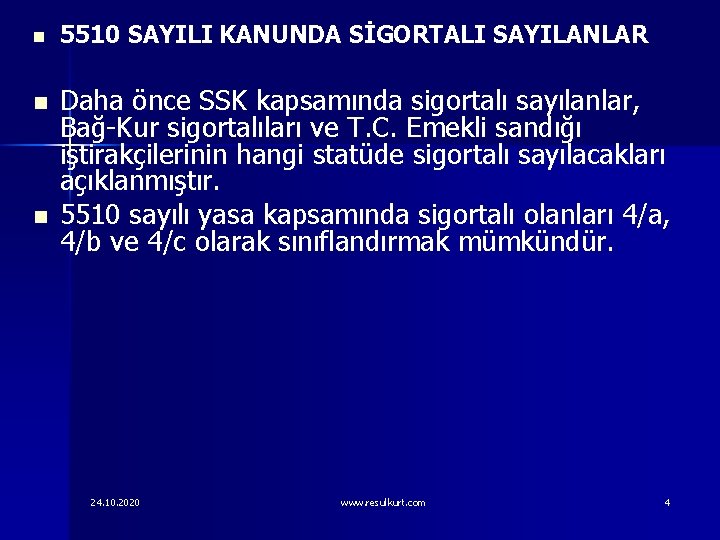 5510 SAYILI KANUNDA SİGORTALI SAYILANLAR

Daha önce SSK kapsamında sigortalı sayılanlar, Bağ-Kur sigortalıları ve T.C. Emekli sandığı iştirakçilerinin hangi statüde sigortalı sayılacakları açıklanmıştır.

5510 sayılı yasa kapsamında sigortalı olanları 4/a, 4/b ve 4/c olarak sınıflandırmak mümkündür.

24.10.2020

www.resulkurt.com

4